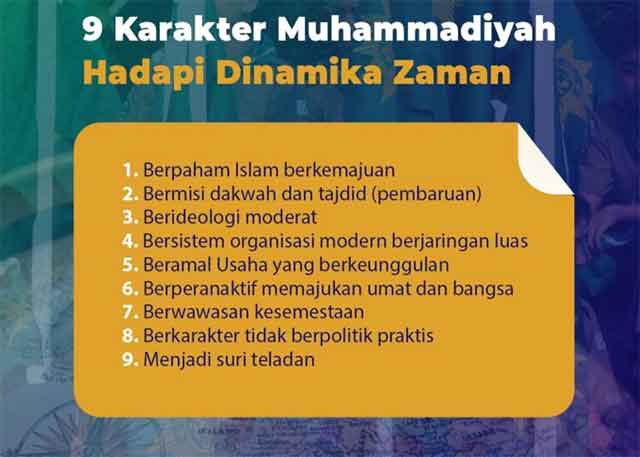 9 Karakter Muhammadiyah
Hadapi Dinamika Zaman

1. Berpaham Islam berkemajuan
2. Bermisi dakwah dan tajdid (pembaruan)
3. Berideologi moderat
4. Bersistem organisasi modern berjaringan luas
5. Beramal Usaha yang berkeunggulan
6. Berperanaktif memajukan umat dan bangsa
7. Berwawasan kesemestaan
8. Berkarakter tidak berpolitik praktis
9. Menjadi suri teladan